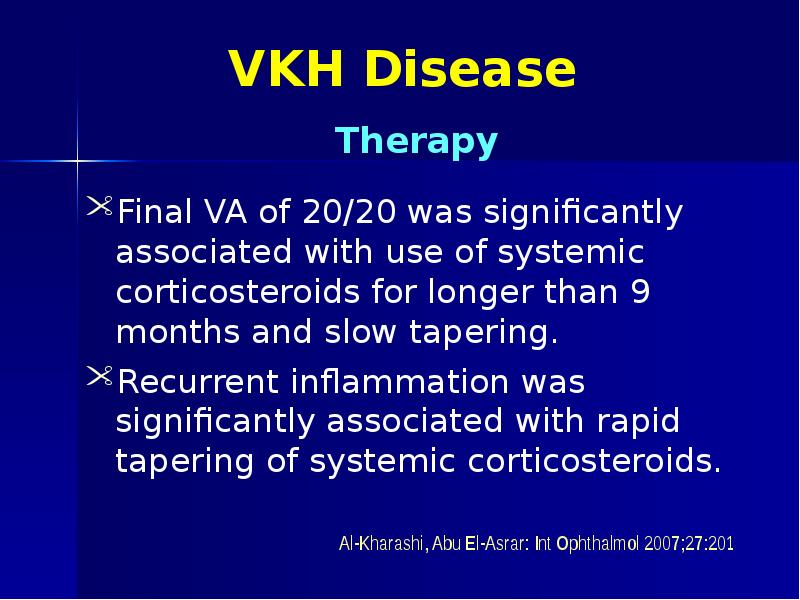 VKH Disease

Therapy

Final VA of 20/20 was significantly associated with use of systemic corticosteroids for longer than 9 months and slow tapering.

Recurrent inflammation was significantly associated with rapid tapering of systemic corticosteroids.

Al-Kharashi, Abu El-Asrar: Int Ophthalmol 2007;27:201